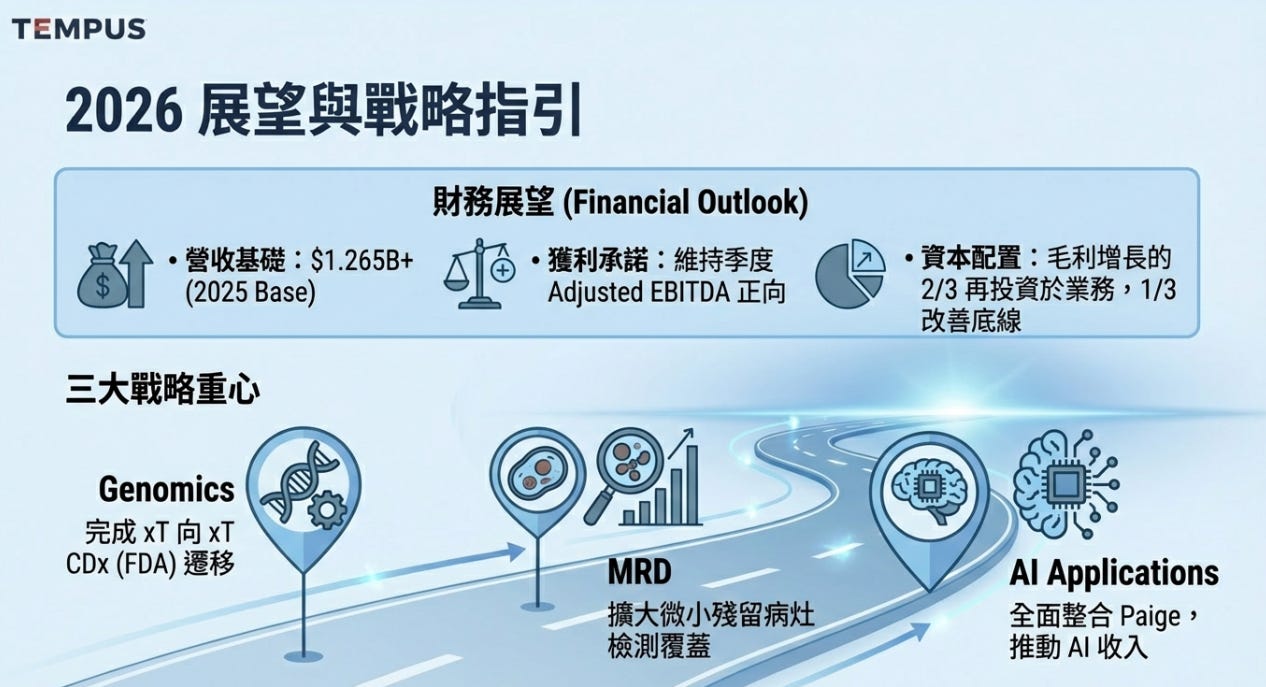 TEMPUS

2026 展望與戰略指引

財務展望 (Financial Outlook)

• 營收基礎：$1.265B+ (2025 Base)

• 獲利承諾：維持季度 Adjusted EBITDA 正向

• 資本配置：毛利增長的 2/3 再投資於業務，1/3 改善底線

三大戰略重心

Genomics
完成 xT 向 xT CDx (FDA) 遷移

MRD
擴大微小殘留病灶檢測覆蓋

AI Applications
全面整合 Paige，推動 AI 收入